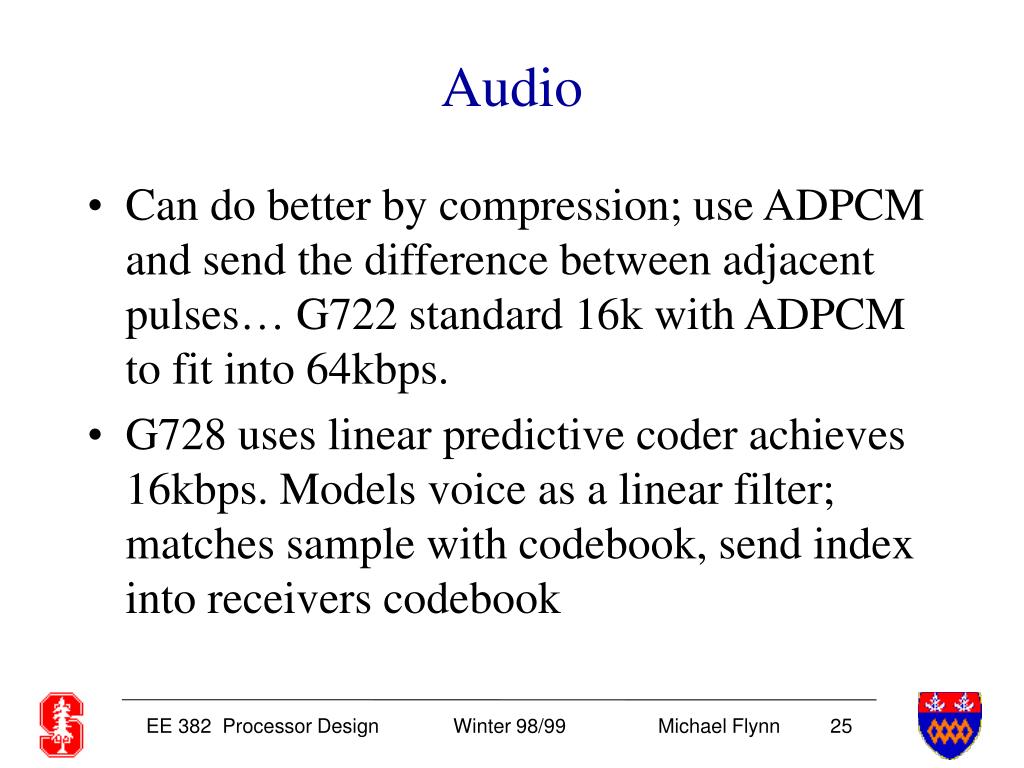 Audio

• Can do better by compression; use ADPCM and send the difference between adjacent pulses… G722 standard 16k with ADPCM to fit into 64kbps.
• G728 uses linear predictive coder achieves 16kbps. Models voice as a linear filter; matches sample with codebook, send index into receivers codebook

EE 382 Processor Design Winter 98/99 Michael Flynn 25